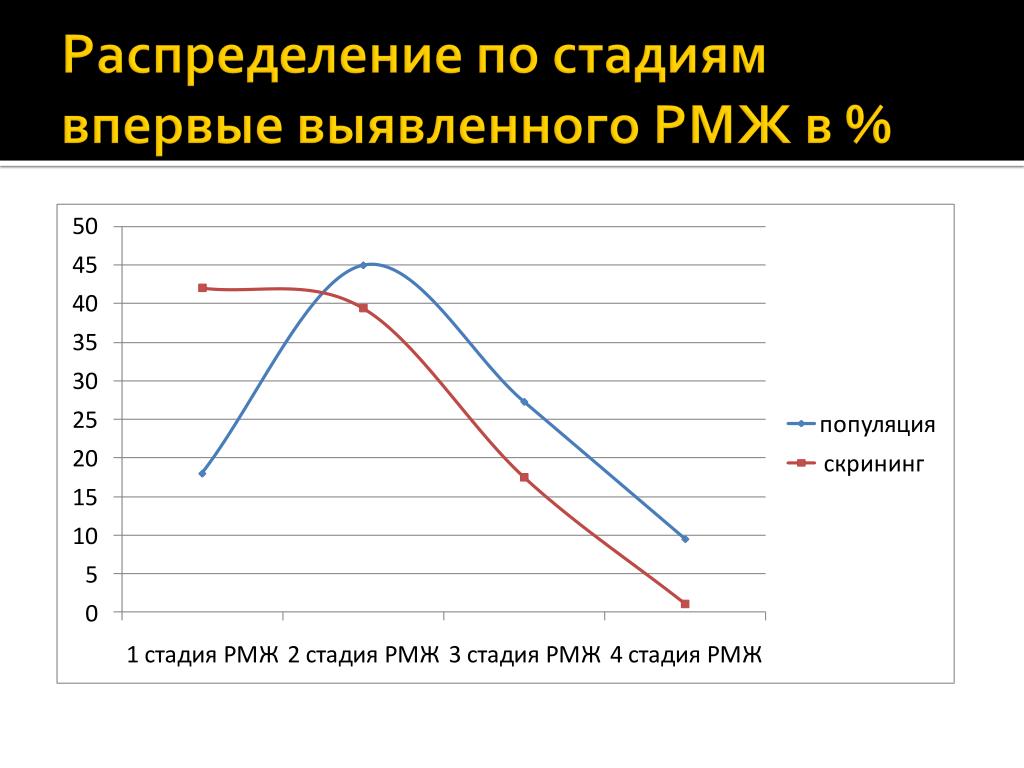 Распределение по стадиям впервые выявленного РМЖ в %

50
45
40
35
30
25
20
15
10
5
0

1 стадия РМЖ 2 стадия РМЖ 3 стадия РМЖ 4 стадия РМЖ

популяция
скрининг